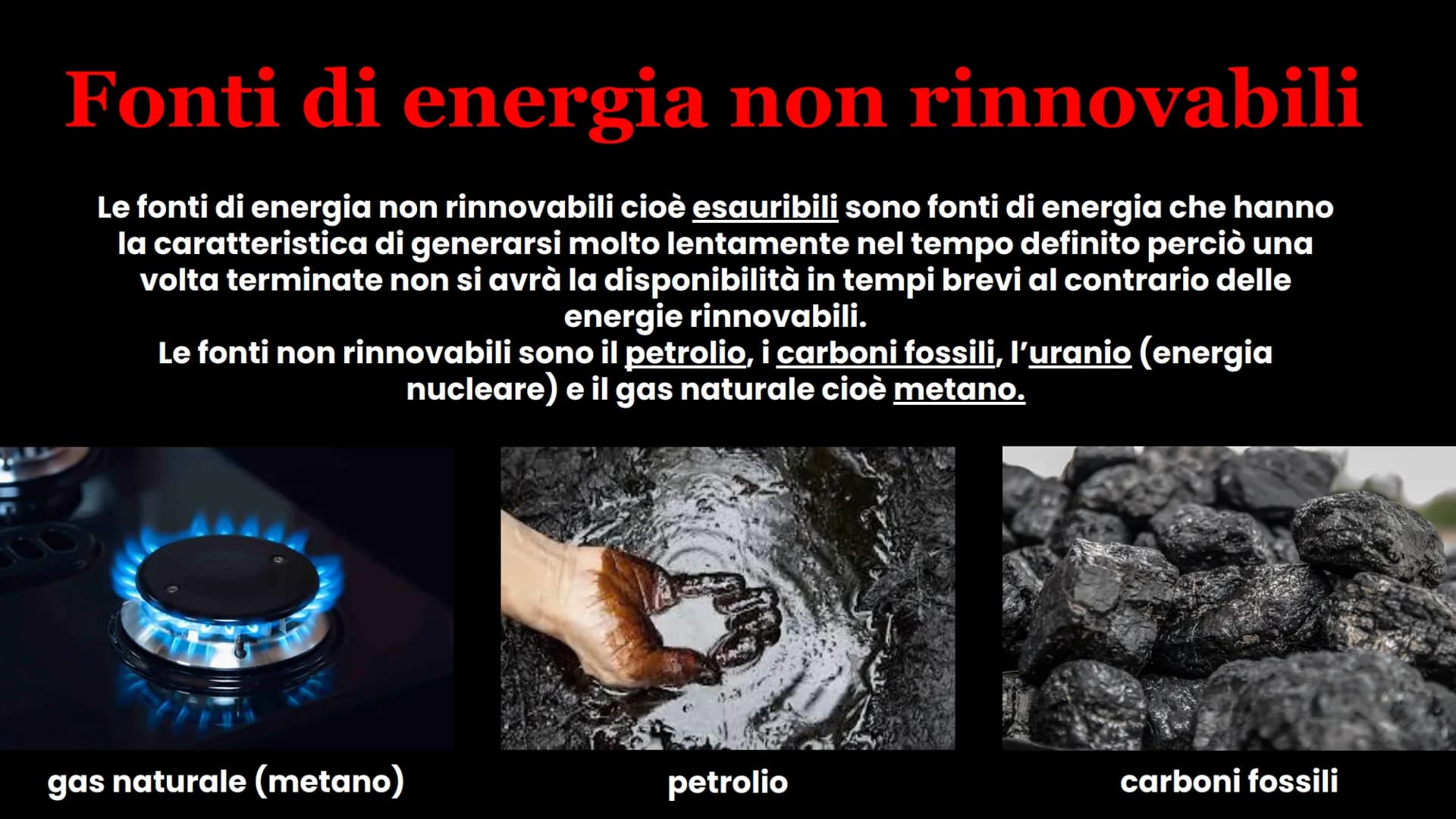 Fonti di energia non rinnovabili

Le fonti di energia non rinnovabili cioè esauribili sono fonti di energia che hanno la caratteristica di generarsi molto lentamente nel tempo definito perciò una volta terminate non si avrà la disponibilità in tempi brevi al contrario delle energie rinnovabili.
Le fonti non rinnovabili sono il petrolio, i carboni fossili, l'uranio (energia nucleare) e il gas naturale cioè metano.

gas naturale (metano)

petrolio

carboni fossili